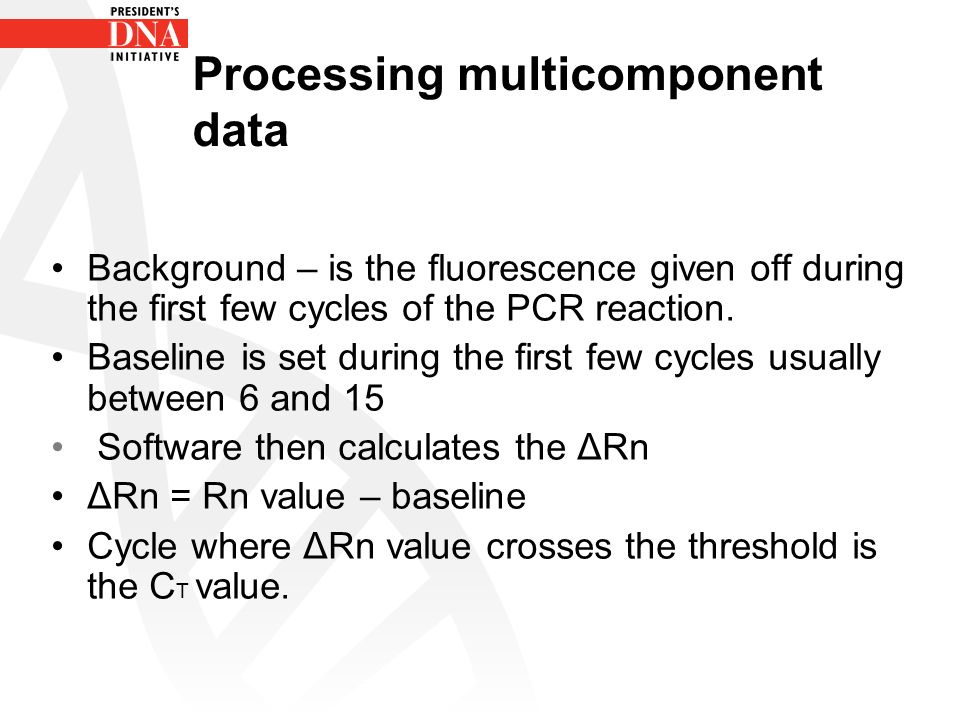 PRESIDENT'S
DNA
INITIATIVE

Processing multicomponent data

• Background – is the fluorescence given off during the first few cycles of the PCR reaction.
• Baseline is set during the first few cycles usually between 6 and 15
• Software then calculates the ΔRn
• ΔRn = Rn value – baseline
• Cycle where ΔRn value crosses the threshold is the $C_T$ value.